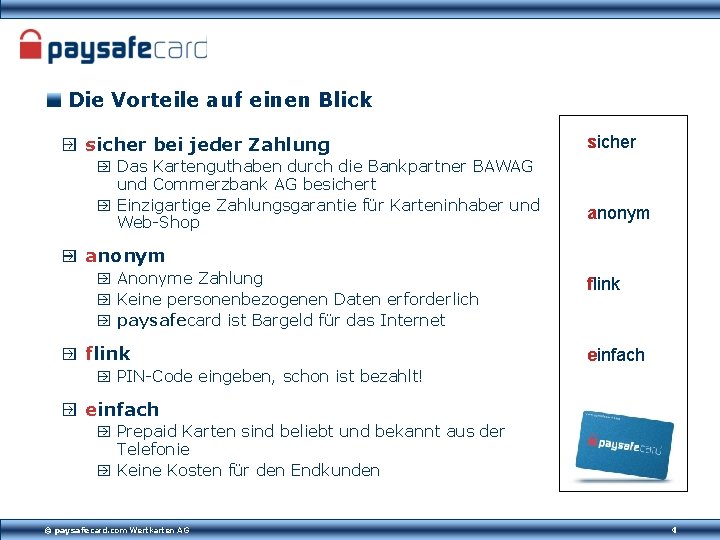 paysafecard

Die Vorteile auf einen Blick

sicher bei jeder Zahlung

Das Kartenguthaben durch die Bankpartner BAWAG und Commerzbank AG besichert

Einzigartige Zahlungsgarantie für Karteninhaber und Web-Shop

anonym

Anonyme Zahlung

Keine personenbezogenen Daten erforderlich

paysafecard ist Bargeld für das Internet

flink

PIN-Code eingeben, schon ist bezahlt!

einfach

Prepaid Karten sind beliebt und bekannt aus der Telefonie

Keine Kosten für den Endkunden

sicher

anonym

flink

einfach

paysafecard

© paysafecard.com Wertkarten AG

4